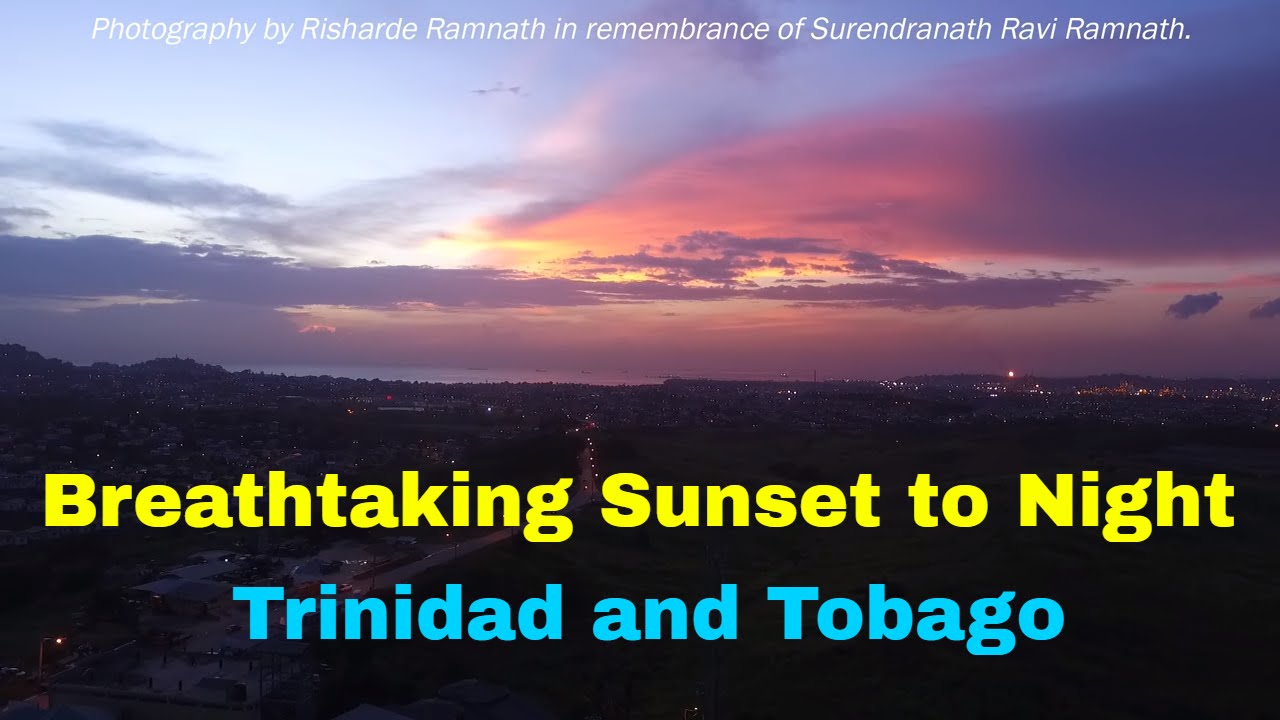 Photography by Risharde Ramnath in remembrance of Surendranath Ravi Ramnath.

Breathtaking Sunset to Night
Trinidad and Tobago